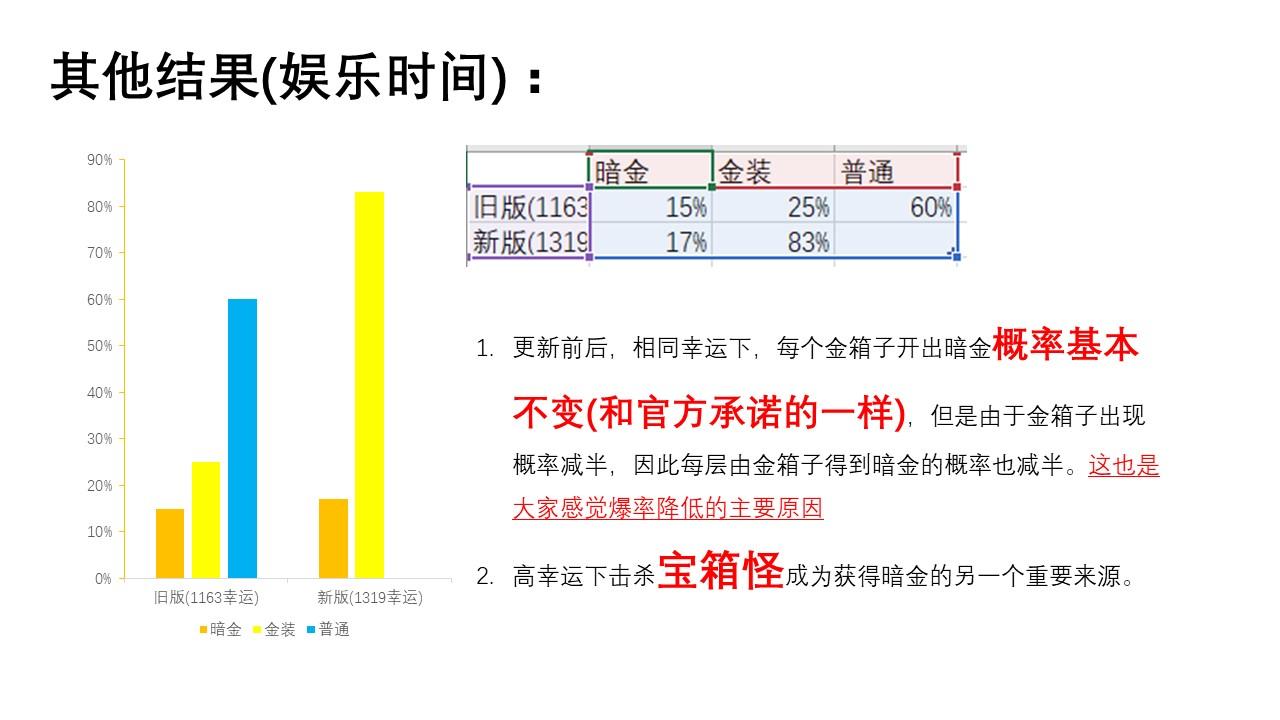 其他结果(娱乐时间)：

90%
80%
70%
60%
50%
40%
30%
20%
10%
0%
旧版(1163幸运)
新版(1319幸运)
暗金 金装 普通

| | 暗金 | 金装 | 普通 |
|---|---|---|---|
| 旧版(1163 | 15% | 25% | 60% |
| 新版(1319 | 17% | 83% | |

1. 更新前后，相同幸运下，每个金箱子开出暗金概率基本不变(和官方承诺的一样)，但是由于金箱子出现概率减半，因此每层由金箱子得到暗金的概率也减半。这也是大家感觉爆率降低的主要原因

2. 高幸运下击杀宝箱怪成为获得暗金的另一个重要来源。